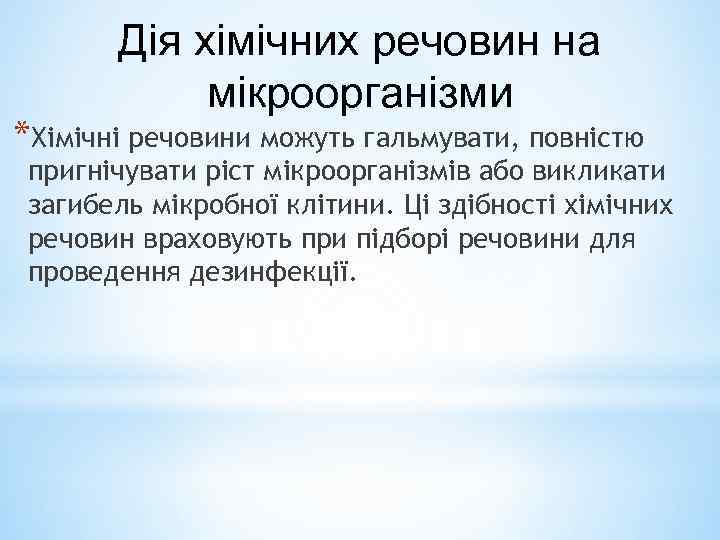 Дія хімічних речовин на мікроорганізми

*Хімічні речовини можуть гальмувати, повністю пригнічувати ріст мікроорганізмів або викликати загибель мікробної клітини. Ці здібності хімічних речовин враховують при підборі речовини для проведення дезинфекції.